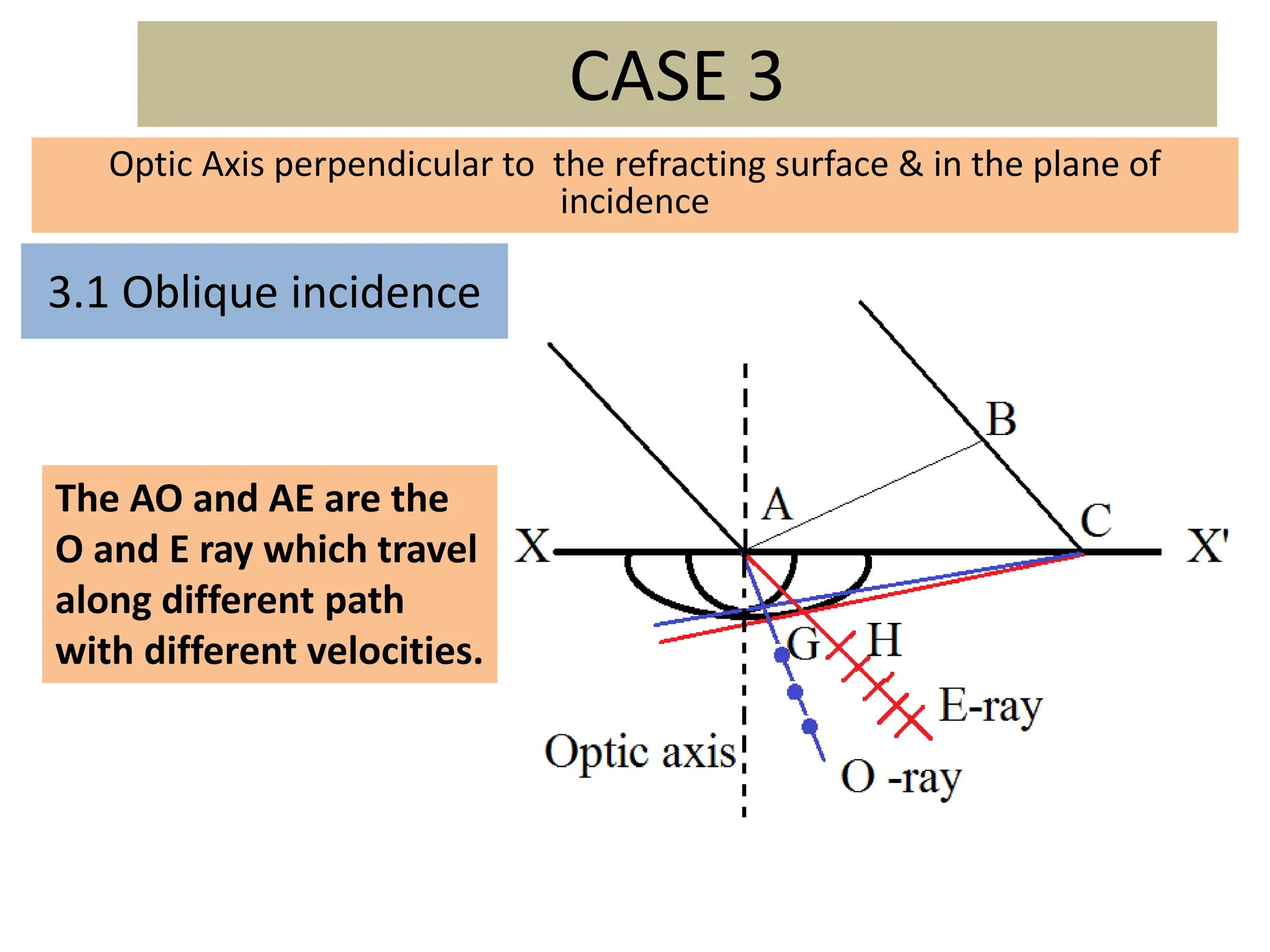 CASE 3

Optic Axis perpendicular to the refracting surface & in the plane of incidence

3.1 Oblique incidence

The AO and AE are the O and E ray which travel along different path with different velocities.

B

A

C

X

X'

G

H

E-ray

Optic axis

O -ray